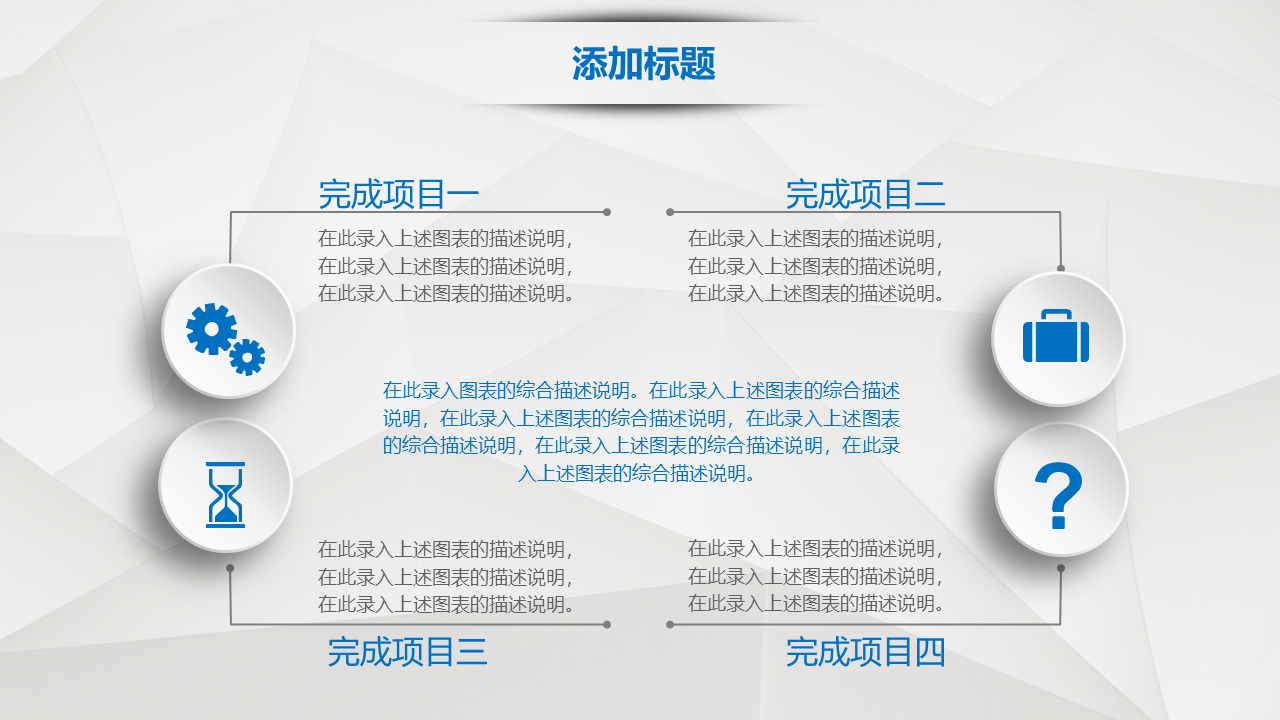 添加标题

完成项目一

在此录入上述图表的描述说明，在此录入上述图表的描述说明，在此录入上述图表的描述说明。

完成项目二

在此录入上述图表的描述说明，在此录入上述图表的描述说明，在此录入上述图表的描述说明。

在此录入图表的综合描述说明。在此录入上述图表的综合描述说明，在此录入上述图表的综合描述说明，在此录入上述图表的综合描述说明，在此录入上述图表的综合描述说明，在此录入上述图表的综合描述说明。

在此录入上述图表的描述说明，在此录入上述图表的描述说明，在此录入上述图表的描述说明。

完成项目三

在此录入上述图表的描述说明，在此录入上述图表的描述说明，在此录入上述图表的描述说明。

完成项目四